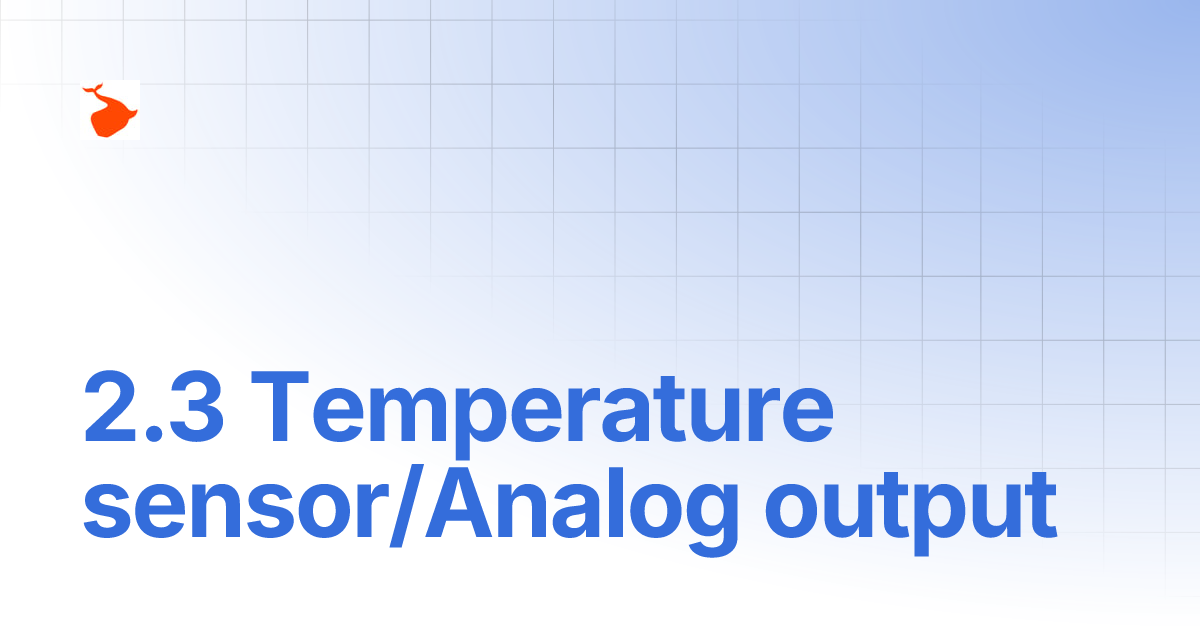 2.3 Temperature sensor/Analog output